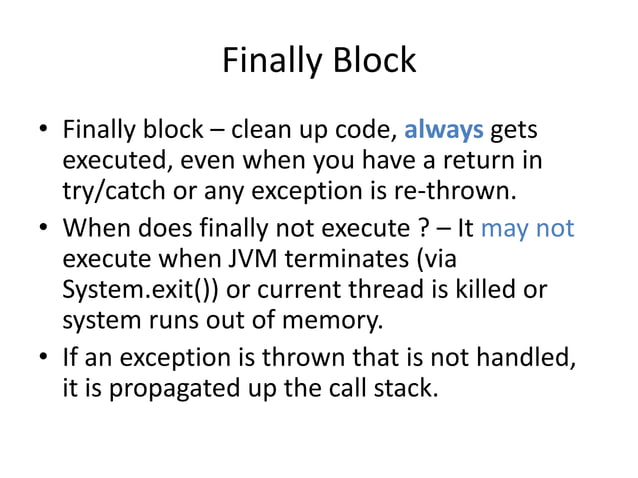 Finally Block

• Finally block – clean up code, always gets executed, even when you have a return in try/catch or any exception is re-thrown.
• When does finally not execute ? – It may not execute when JVM terminates (via System.exit()) or current thread is killed or system runs out of memory.
• If an exception is thrown that is not handled, it is propagated up the call stack.